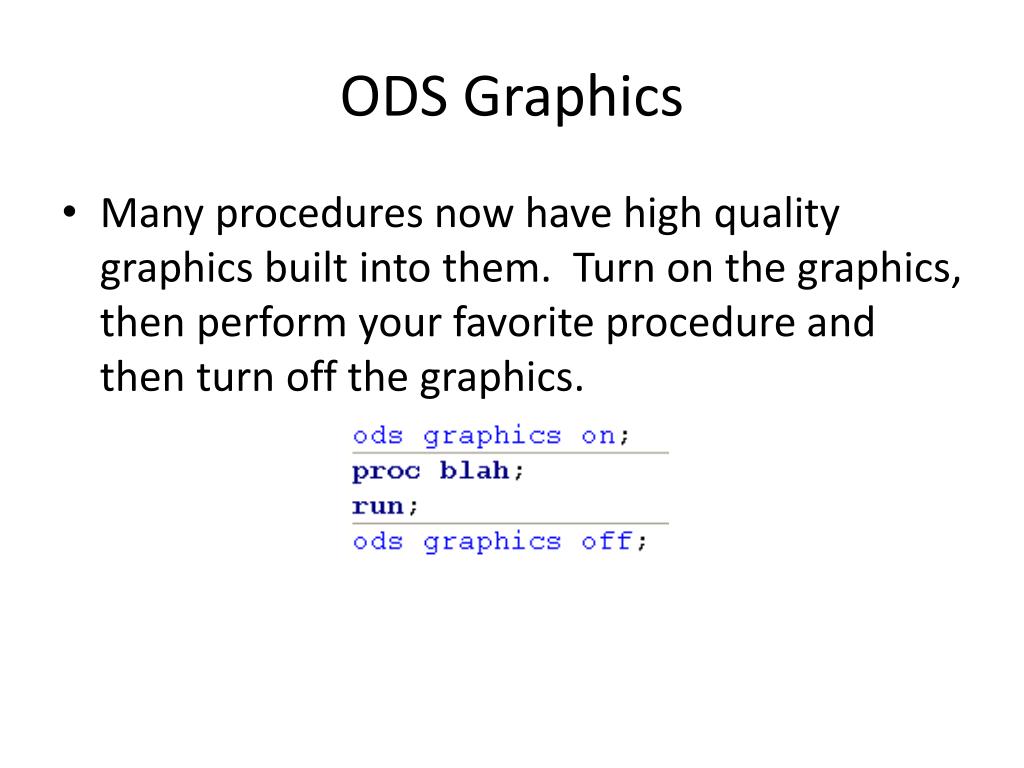 ODS Graphics

• Many procedures now have high quality graphics built into them.  Turn on the graphics, then perform your favorite procedure and then turn off the graphics.

ods graphics on;
proc blah;
run;
ods graphics off;